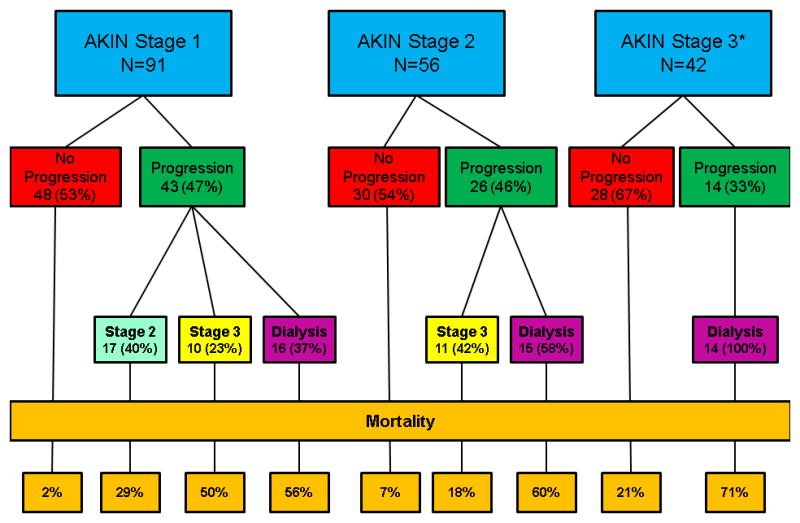 AKIN Stage 1
N=91

AKIN Stage 2
N=56

AKIN Stage 3*
N=42

No Progression
48 (53%)

Progression
43 (47%)

No Progression
30 (54%)

Progression
26 (46%)

No Progression
28 (67%)

Progression
14 (33%)

Stage 2
17 (40%)

Stage 3
10 (23%)

Dialysis
16 (37%)

Stage 3
11 (42%)

Dialysis
15 (58%)

Dialysis
14 (100%)

Mortality

2%

29%

50%

56%

7%

18%

60%

21%

71%